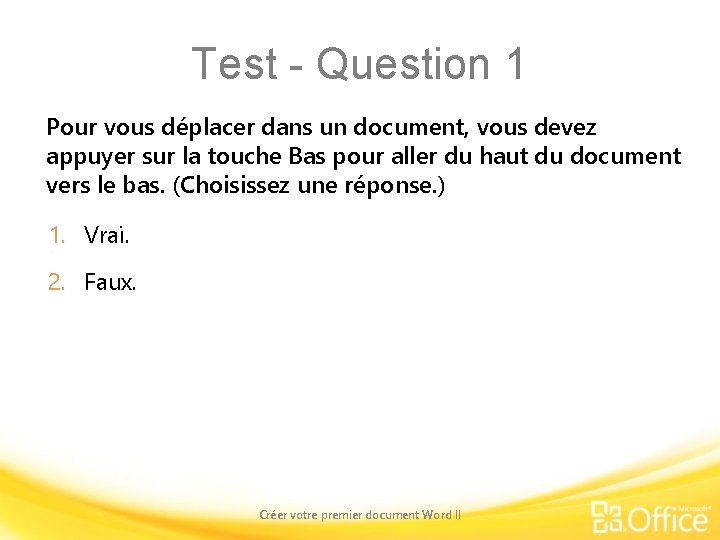 Test - Question 1

Pour vous déplacer dans un document, vous devez appuyer sur la touche Bas pour aller du haut du document vers le bas. (Choisissez une réponse.)

1. Vrai.

2. Faux.

Créer votre premier document Word II

Microsoft® Office